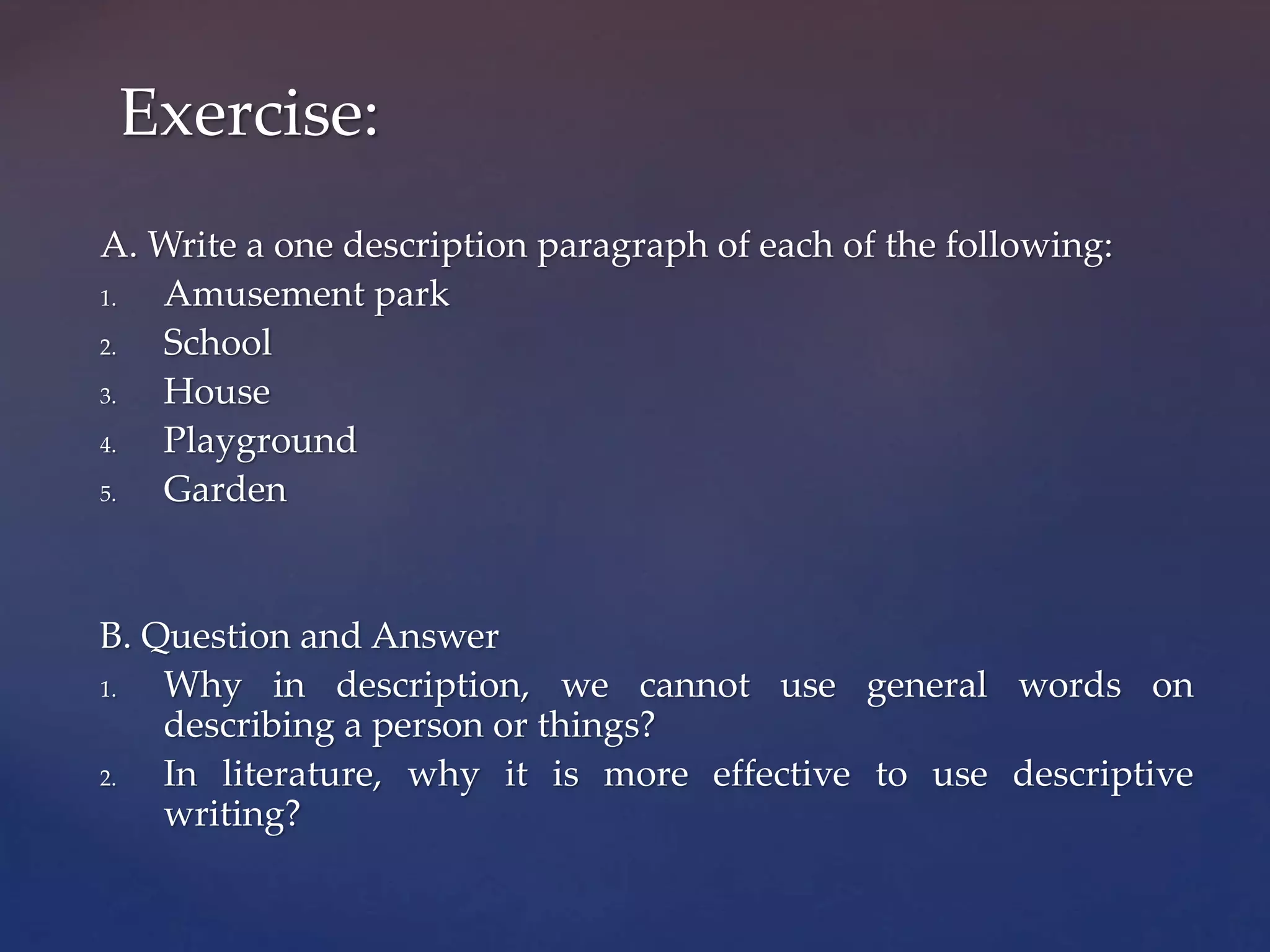 Exercise:

A. Write a one description paragraph of each of the following:
1. Amusement park
2. School
3. House
4. Playground
5. Garden

B. Question and Answer
1. Why in description, we cannot use general words on describing a person or things?
2. In literature, why it is more effective to use descriptive writing?